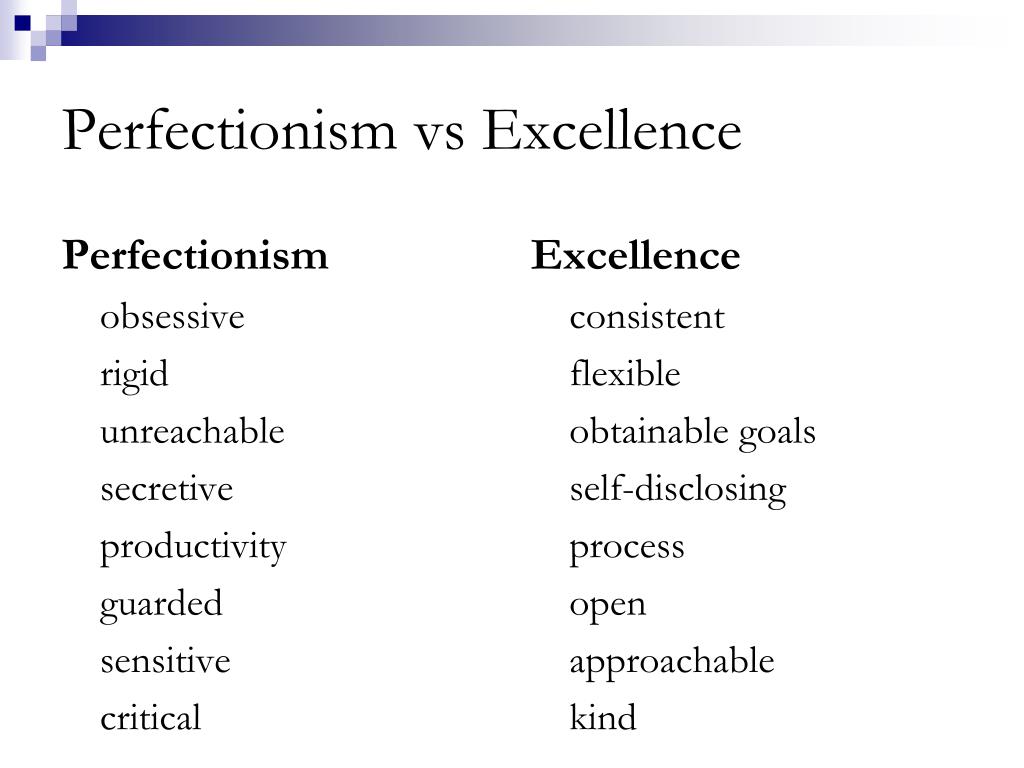 Perfectionism vs Excellence

Perfectionism
obsessive
rigid
unreachable
secretive
productivity
guarded
sensitive
critical

Excellence
consistent
flexible
obtainable goals
self-disclosing
process
open
approachable
kind